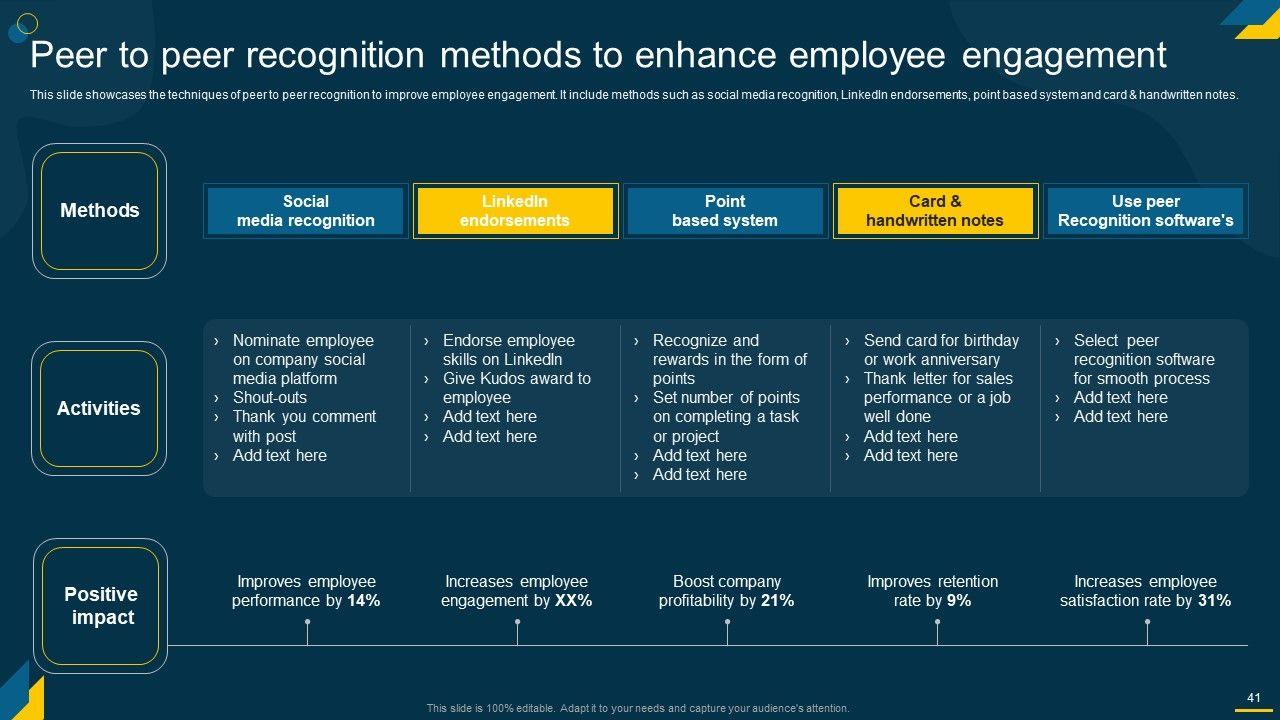 Peer to peer recognition methods to enhance employee engagement

This slide showcases the techniques of peer to peer recognition to improve employee engagement. It include methods such as social media recognition, LinkedIn endorsements, point based system and card & handwritten notes.

Methods

Social media recognition

LinkedIn endorsements

Point based system

Card & handwritten notes

Use peer Recognition software's

Activities

› Nominate employee on company social media platform
› Shout-outs
› Thank you comment with post
› Add text here

› Endorse employee skills on LinkedIn
› Give Kudos award to employee
› Add text here
› Add text here

› Recognize and rewards in the form of points
› Set number of points on completing a task or project
› Add text here
› Add text here

› Send card for birthday or work anniversary
› Thank letter for sales performance or a job well done
› Add text here
› Add text here

› Select peer recognition software for smooth process
› Add text here
› Add text here

Positive impact

Improves employee performance by 14%

Increases employee engagement by XX%

Boost company profitability by 21%

Improves retention rate by 9%

Increases employee satisfaction rate by 31%

This slide is 100% editable. Adapt it to your needs and capture your audience's attention.

41